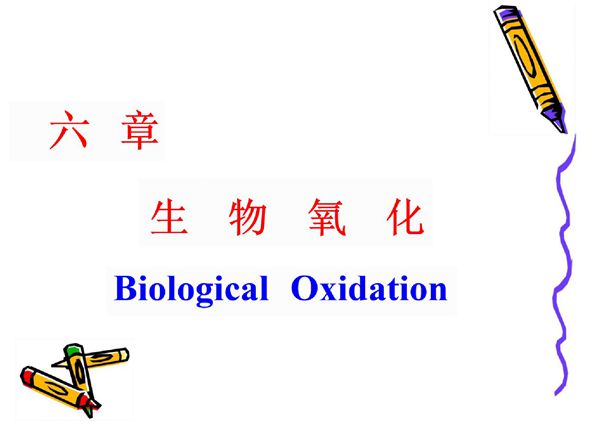 六 章

生 物 氧 化

Biological Oxidation